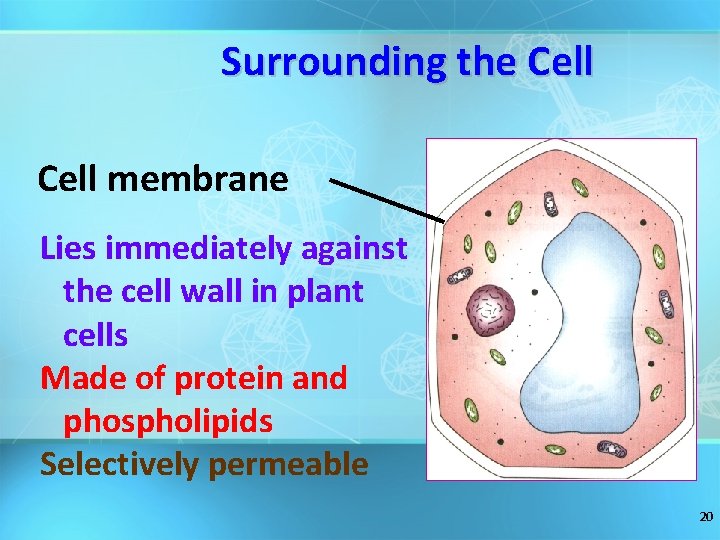 Surrounding the Cell

Cell membrane

Lies immediately against the cell wall in plant cells

Made of protein and phospholipids

Selectively permeable

20